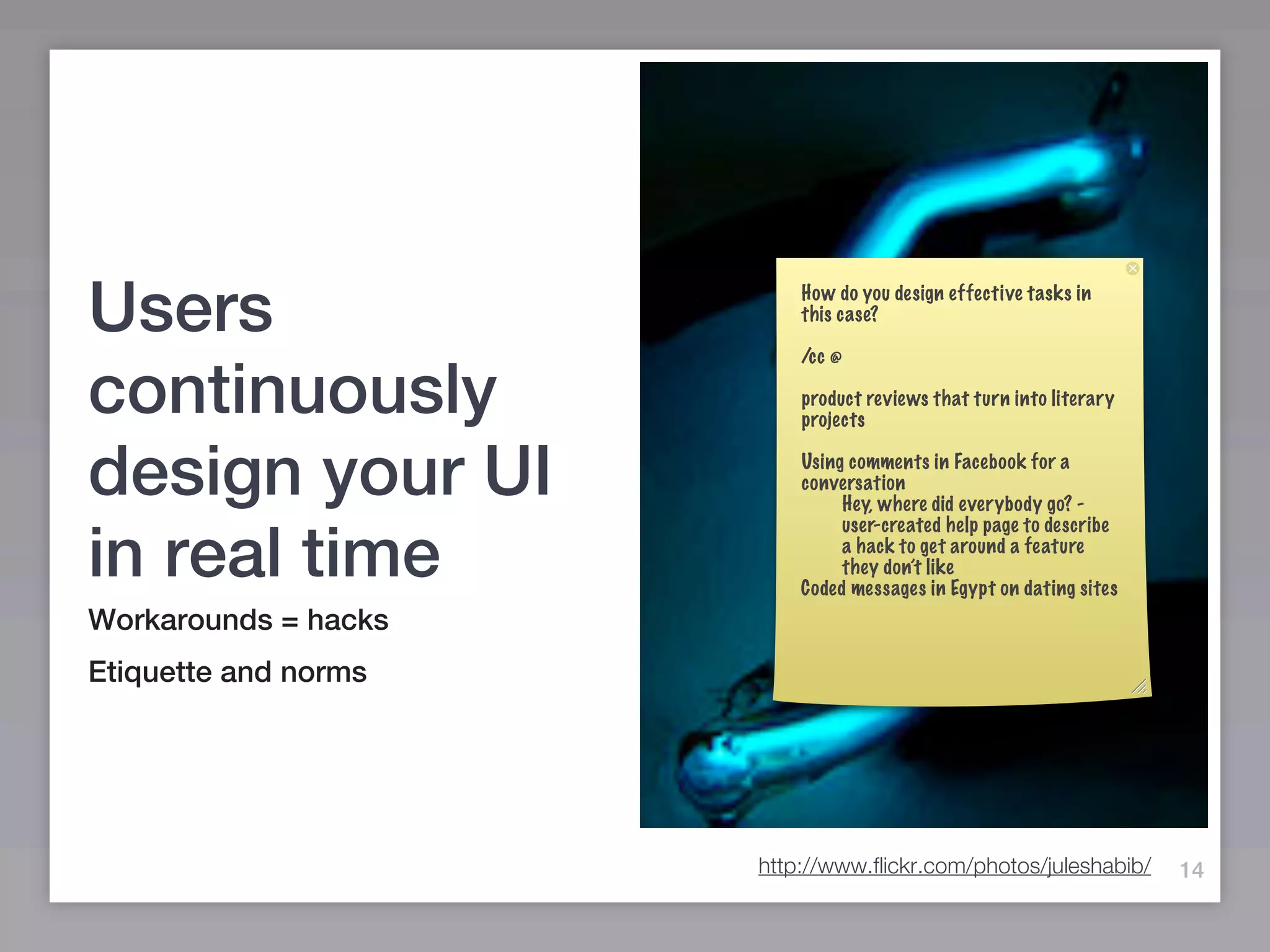 Users continuously design your UI in real time

Workarounds = hacks

Etiquette and norms

How do you design effective tasks in this case?

/cc @

product reviews that turn into literary projects

Using comments in Facebook for a conversation
Hey, where did everybody go? - user-created help page to describe a hack to get around a feature they don't like
Coded messages in Egypt on dating sites

http://www.flickr.com/photos/juleshabib/

14